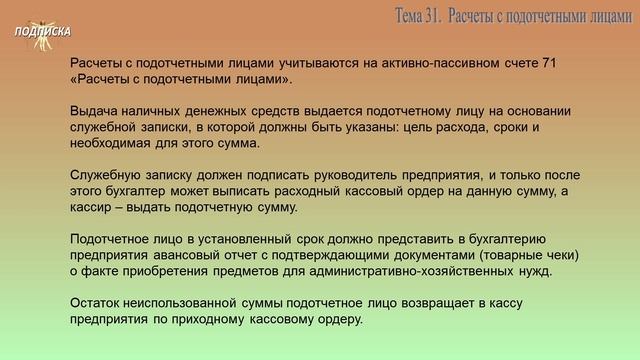 ПОДПИСКА

Тема 31. Расчеты с подотчетными лицами

Расчеты с подотчетными лицами учитываются на активно-пассивном счете 71 «Расчеты с подотчетными лицами».

Выдача наличных денежных средств выдается подотчетному лицу на основании служебной записки, в которой должны быть указаны: цель расхода, сроки и необходимая для этого сумма.

Служебную записку должен подписать руководитель предприятия, и только после этого бухгалтер может выписать расходный кассовый ордер на данную сумму, а кассир – выдать подотчетную сумму.

Подотчетное лицо в установленный срок должно представить в бухгалтерию предприятия авансовый отчет с подтверждающими документами (товарные чеки) о факте приобретения предметов для административно-хозяйственных нужд.

Остаток неиспользованной суммы подотчетное лицо возвращает в кассу предприятия по приходному кассовому ордеру.